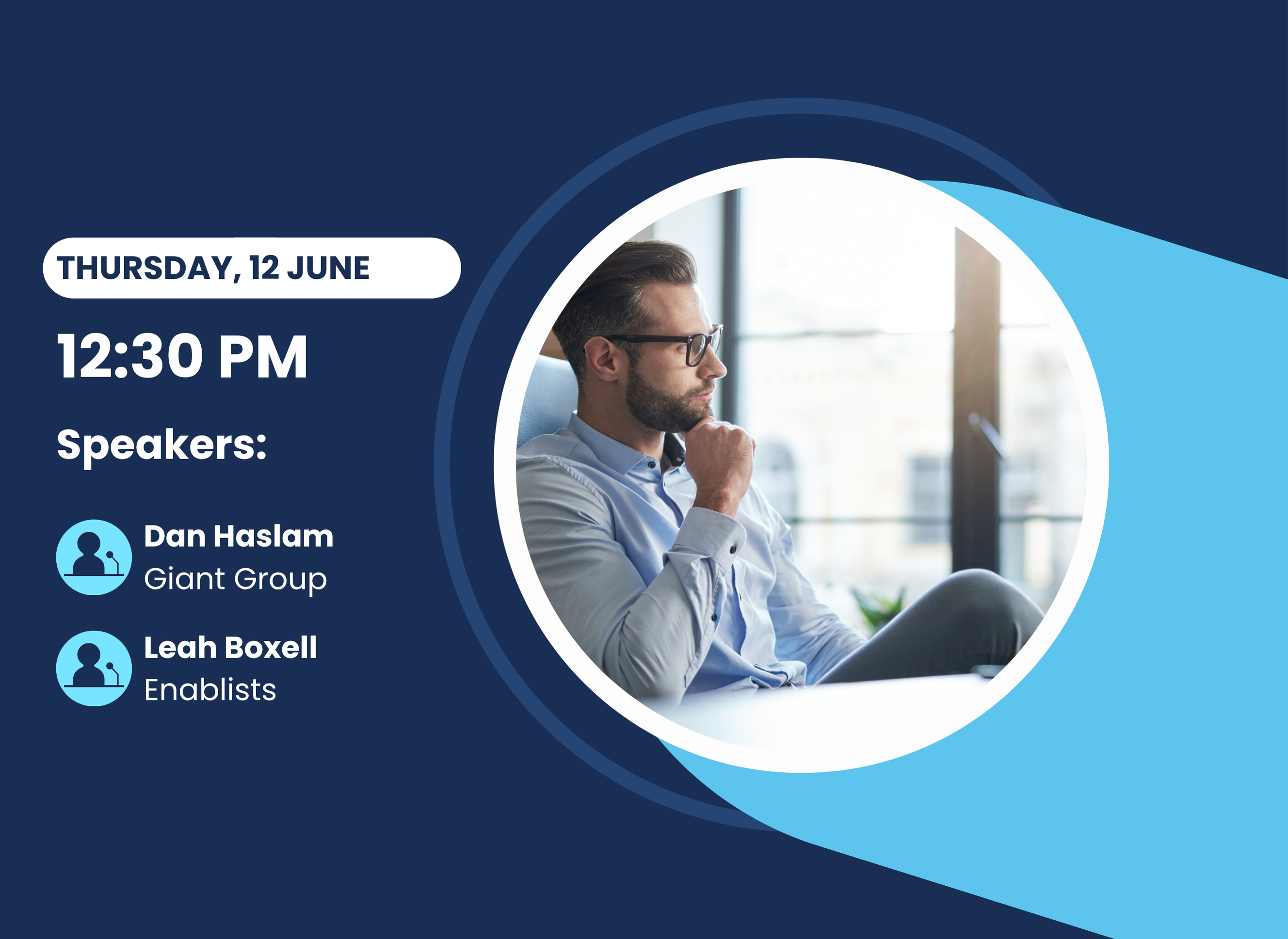 THURSDAY, 12 JUNE

12:30 PM

Speakers:

Dan Haslam
Giant Group

Leah Boxell
Enablists